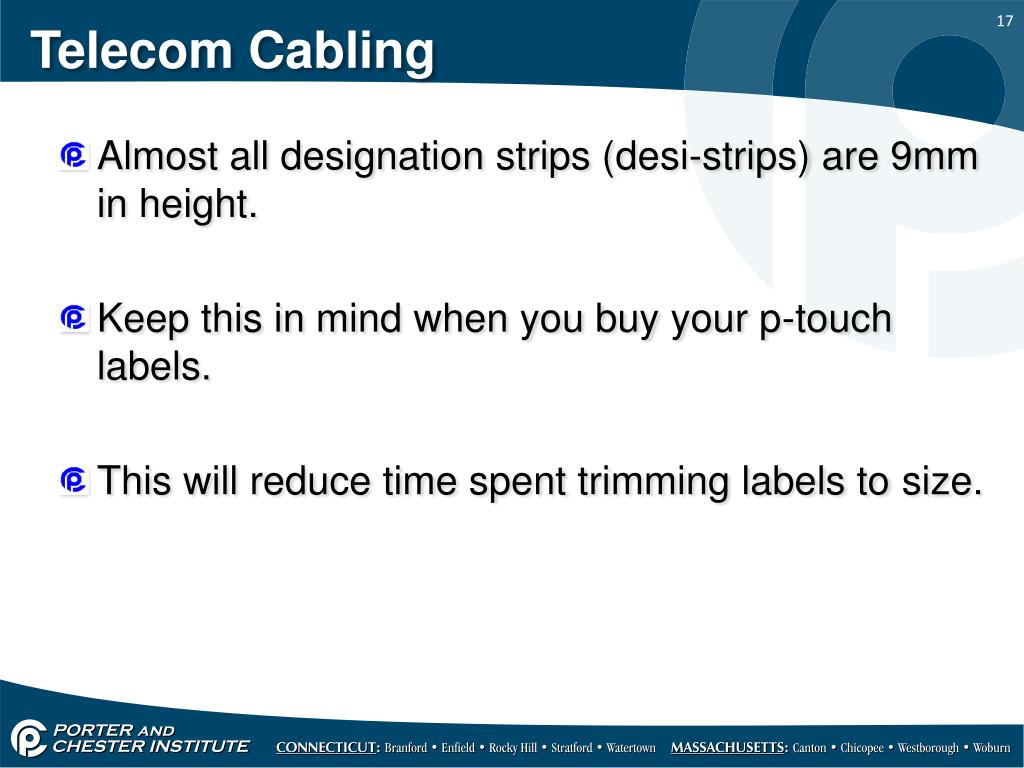 17

Telecom Cabling

Almost all designation strips (desi-strips) are 9mm in height.

Keep this in mind when you buy your p-touch labels.

This will reduce time spent trimming labels to size.

PORTER AND CHESTER INSTITUTE

CONNECTICUT: Branford • Enfield • Rocky Hill • Stratford • Watertown MASSACHUSETTS: Canton • Chicopee • Westborough • Woburn